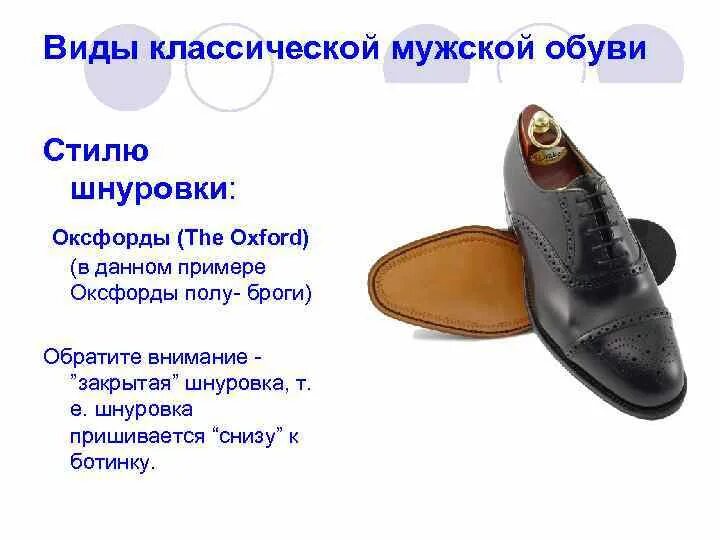 Виды классической мужской обуви

Стилю шнуровки:

Оксфорды (The Oxford) (в данном примере Оксфорды полу- броги)

Обратите внимание - ”закрытая” шнуровка, т. е. шнуровка пришивается “снизу” к ботинку.